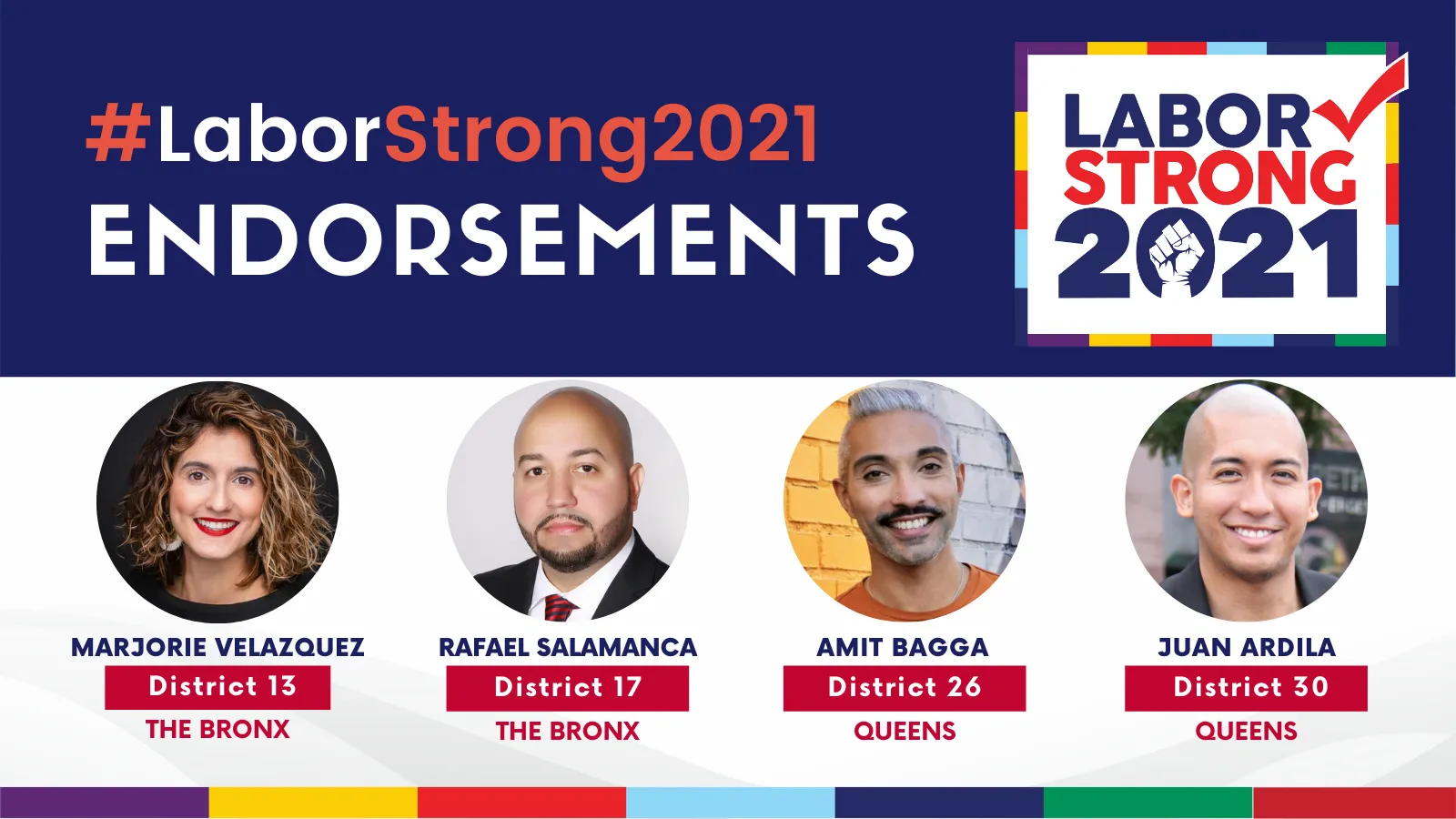 #LaborStrong2021
ENDORSEMENTS

LABOR
STRONG
2021

MARJORIE VELAZQUEZ
District 13
THE BRONX

RAFAEL SALAMANCA
District 17
THE BRONX

AMIT BAGGA
District 26
QUEENS

JUAN ARDILA
District 30
QUEENS